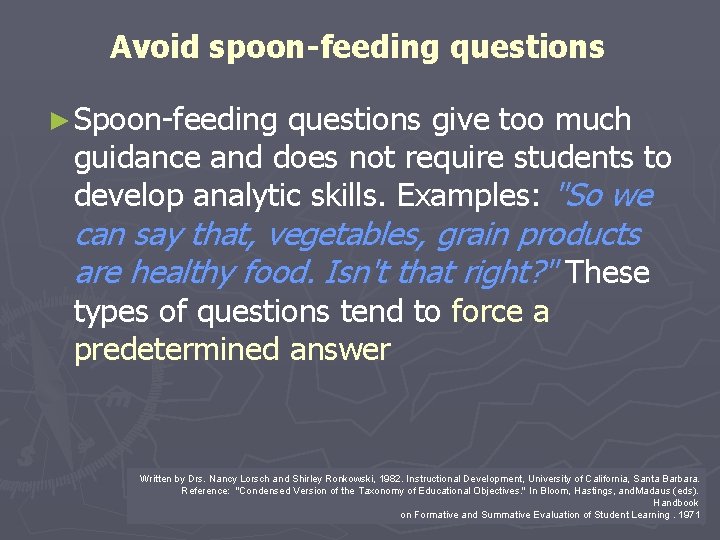 Avoid spoon-feeding questions

► Spoon-feeding questions give too much guidance and does not require students to develop analytic skills. Examples: "So we can say that, vegetables, grain products are healthy food. Isn't that right?" These types of questions tend to force a predetermined answer

Written by Drs. Nancy Lorsch and Shirley Ronkowski, 1982. Instructional Development, University of California, Santa Barbara. Reference: "Condensed Version of the Taxonomy of Educational Objectives." In Bloom, Hastings, andMadaus (eds). Handbook on Formative and Summative Evaluation of Student Learning . 1971